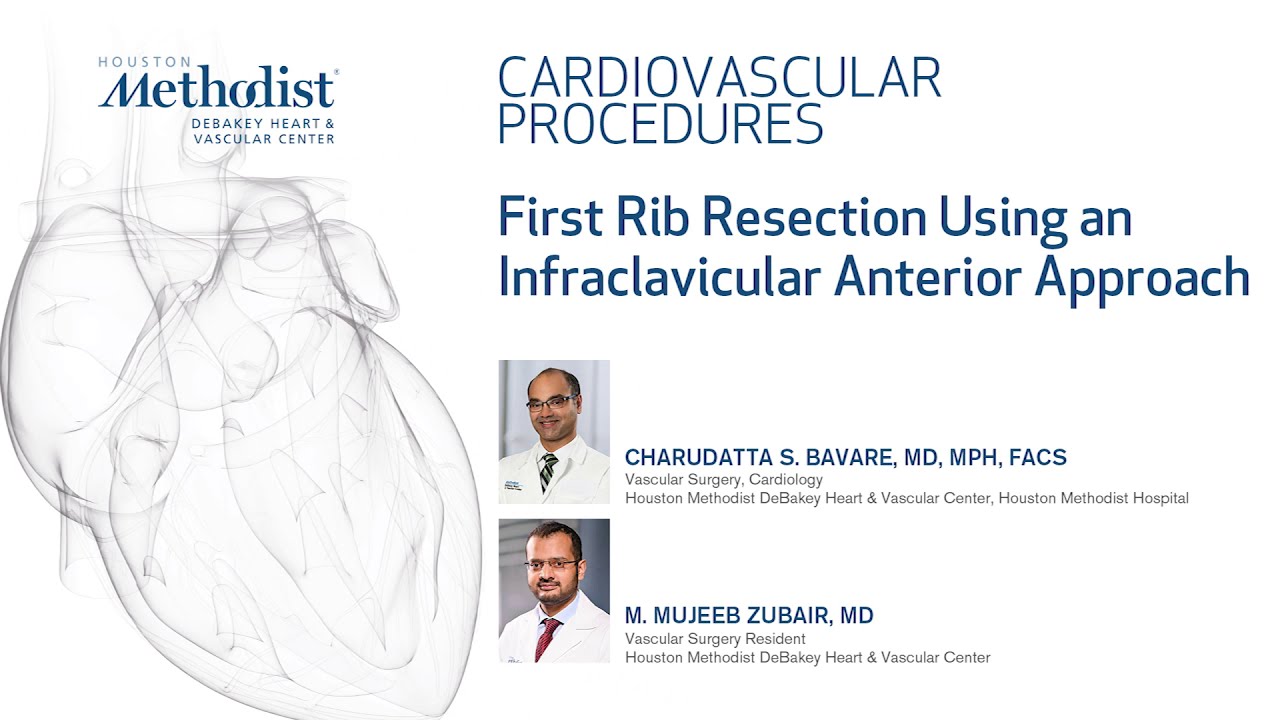 HOUSTON
Methodist®
DEBAKEY HEART &
VASCULAR CENTER

CARDIOVASCULAR PROCEDURES

First Rib Resection Using an Infraclavicular Anterior Approach

CHARUDATTA S. BAVARE, MD, MPH, FACS
Vascular Surgery, Cardiology
Houston Methodist DeBakey Heart & Vascular Center, Houston Methodist Hospital

M. MUJEEB ZUBAIR, MD
Vascular Surgery Resident
Houston Methodist DeBakey Heart & Vascular Center